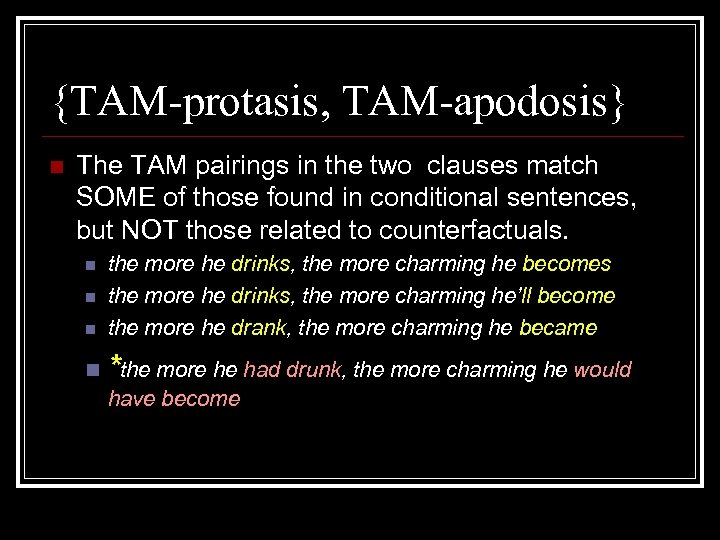 {TAM-protasis, TAM-apodosis}

The TAM pairings in the two clauses match SOME of those found in conditional sentences, but NOT those related to counterfactuals.

the more he drinks, the more charming he becomes

the more he drinks, the more charming he'll become

the more he drank, the more charming he became

*the more he had drunk, the more charming he would have become